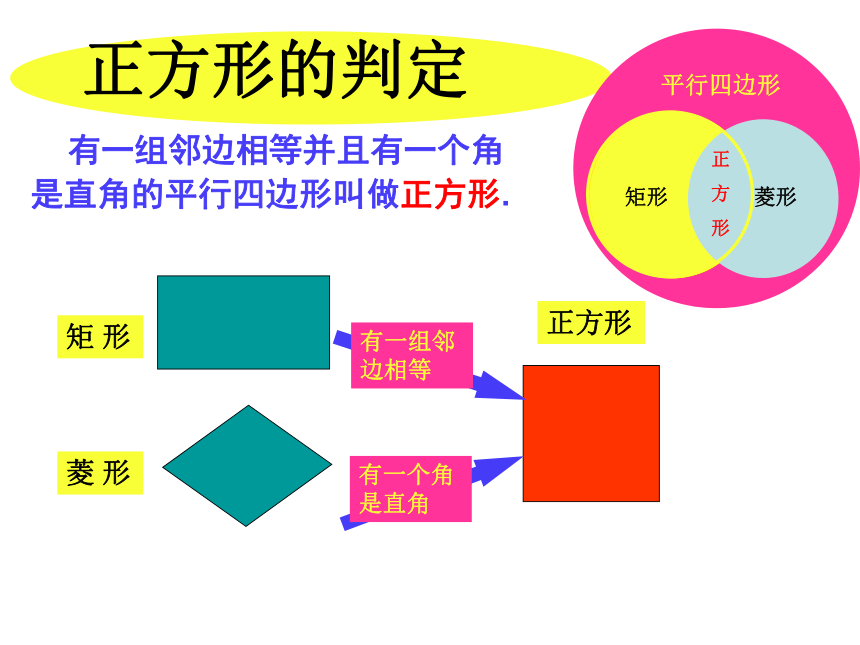 正方形的判定

有一组邻边相等并且有一个角是直角的平行四边形叫做正方形.

平行四边形

矩形

正方形

菱形

矩 形

有一组邻边相等

正方形

菱 形

有一个角是直角